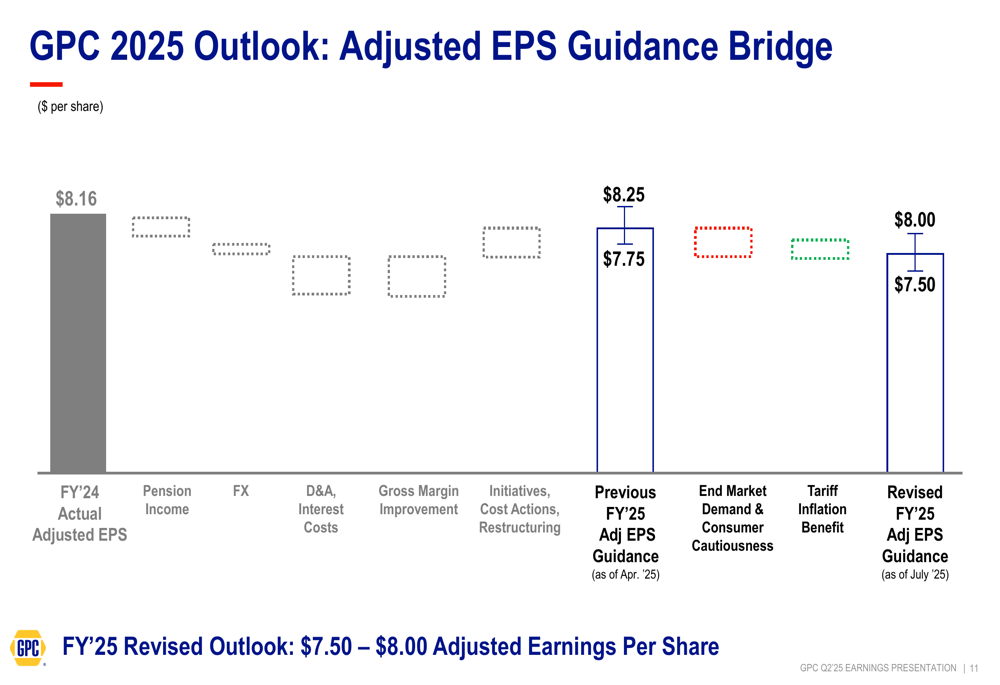 GPC 2025 Outlook: Adjusted EPS Guidance Bridge

($ per share)

$8.16

$8.25

$7.75

$8.00

$7.50

FY'24 Actual Adjusted EPS

Pension Income

FX

D&A, Interest Costs

Gross Margin Improvement

Initiatives, Cost Actions, Restructuring

Previous FY'25 Adj EPS Guidance (as of Apr. '25)

End Market Demand & Consumer Cautiousness

Tariff Inflation Benefit

Revised FY'25 Adj EPS Guidance (as of July '25)

GPC

FY'25 Revised Outlook: $7.50 – $8.00 Adjusted Earnings Per Share

GPC Q2'25 EARNINGS PRESENTATION | 11